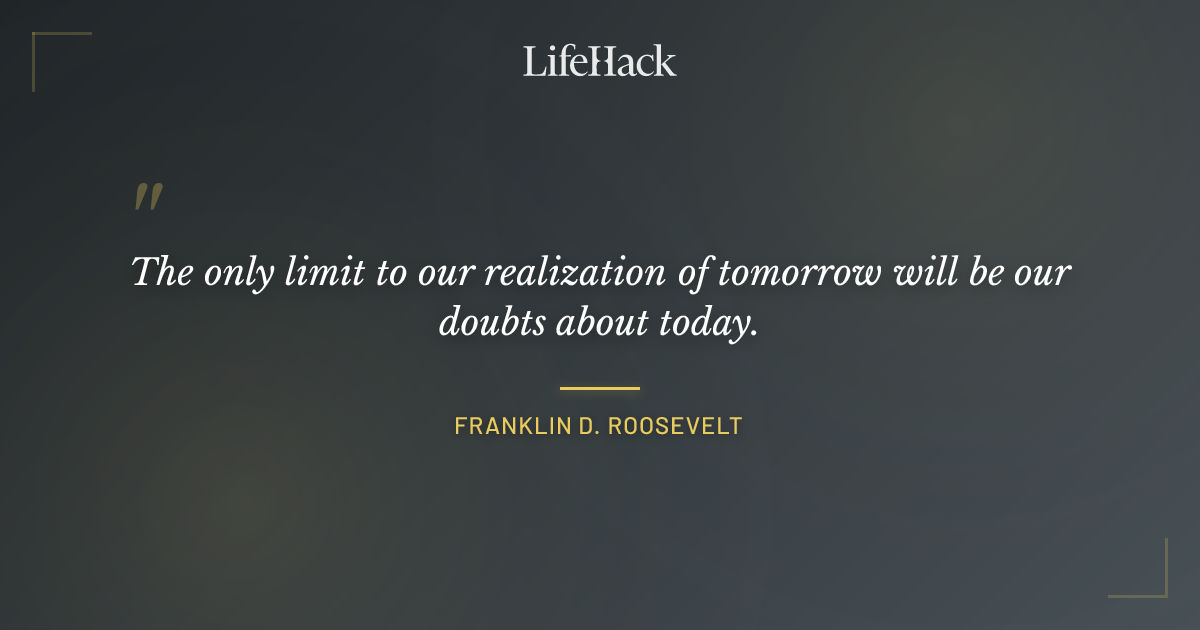 LifeHack

"

The only limit to our realization of tomorrow will be our doubts about today.

FRANKLIN D. ROOSEVELT